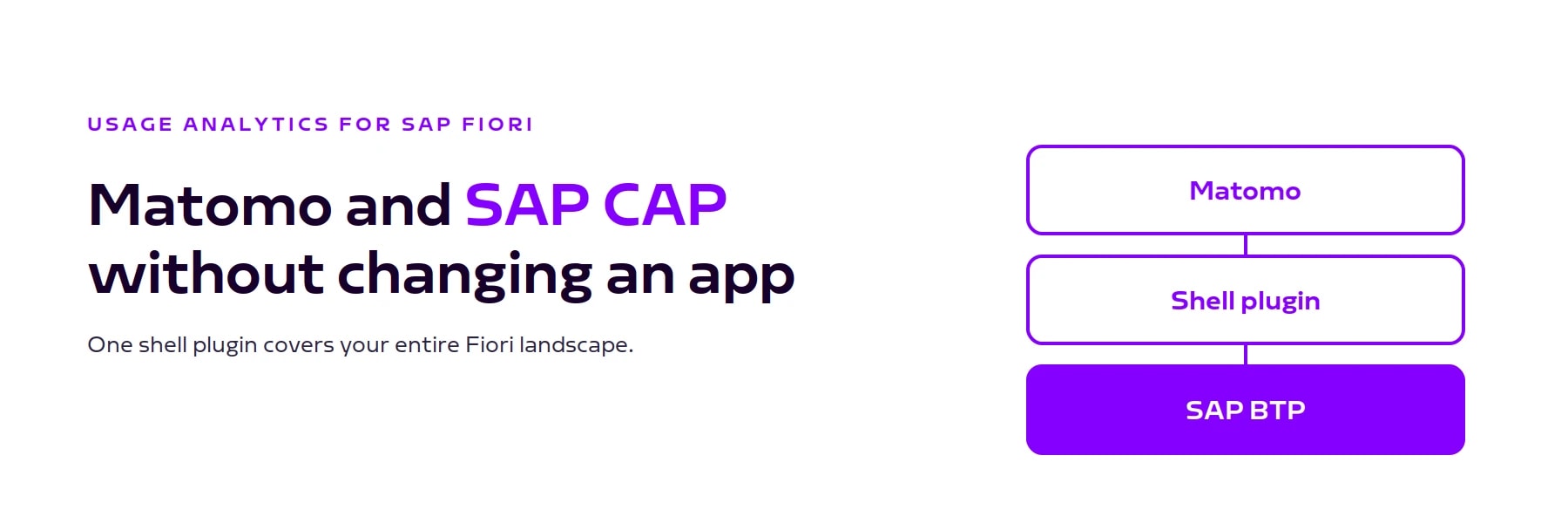 USAGE ANALYTICS FOR SAP FIORI

Matomo and SAP CAP without changing an app

One shell plugin covers your entire Fiori landscape.

Matomo

Shell plugin

SAP BTP